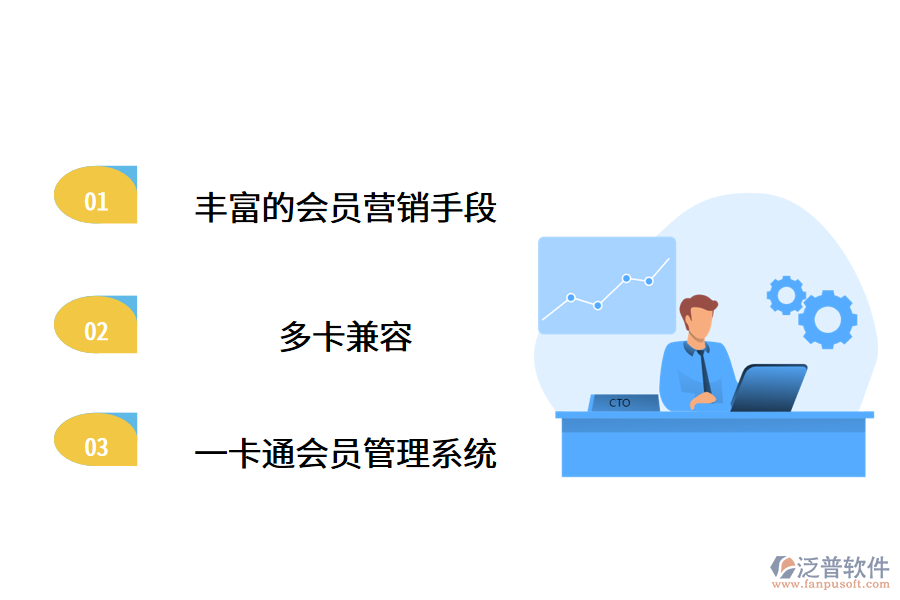 01

丰富的会员营销手段

02

多卡兼容

03

一卡通会员管理系统

CTO

泛普软件
www.fanpusoft.com